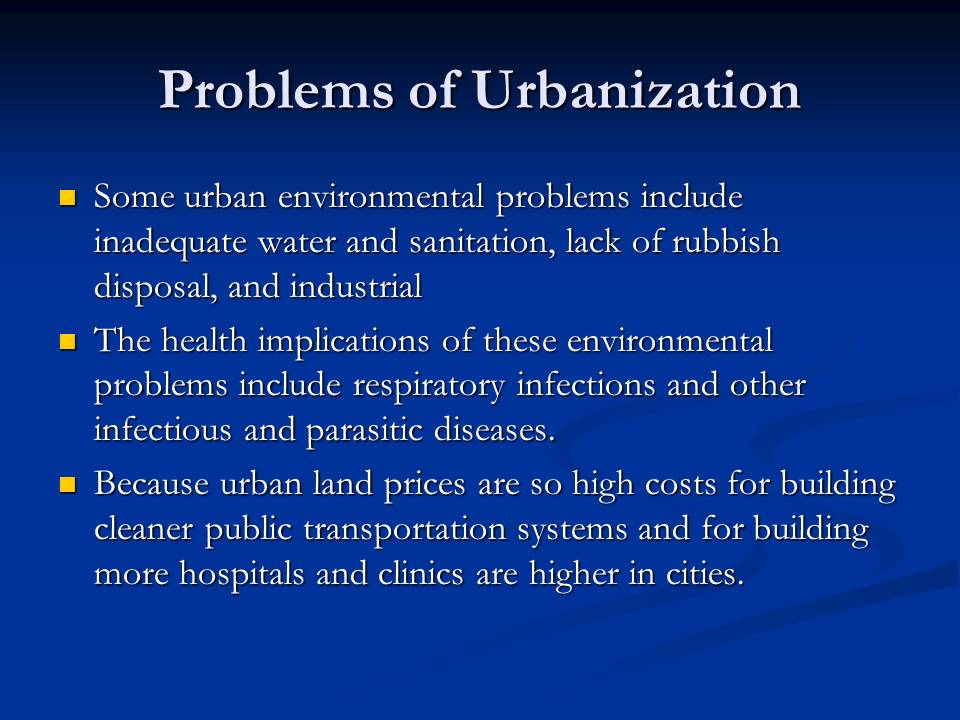 Problems of Urbanization

- Some urban environmental problems include inadequate water and sanitation, lack of rubbish disposal, and industrial
- The health implications of these environmental problems include respiratory infections and other infectious and parasitic diseases.
- Because urban land prices are so high costs for building cleaner public transportation systems and for building more hospitals and clinics are higher in cities.